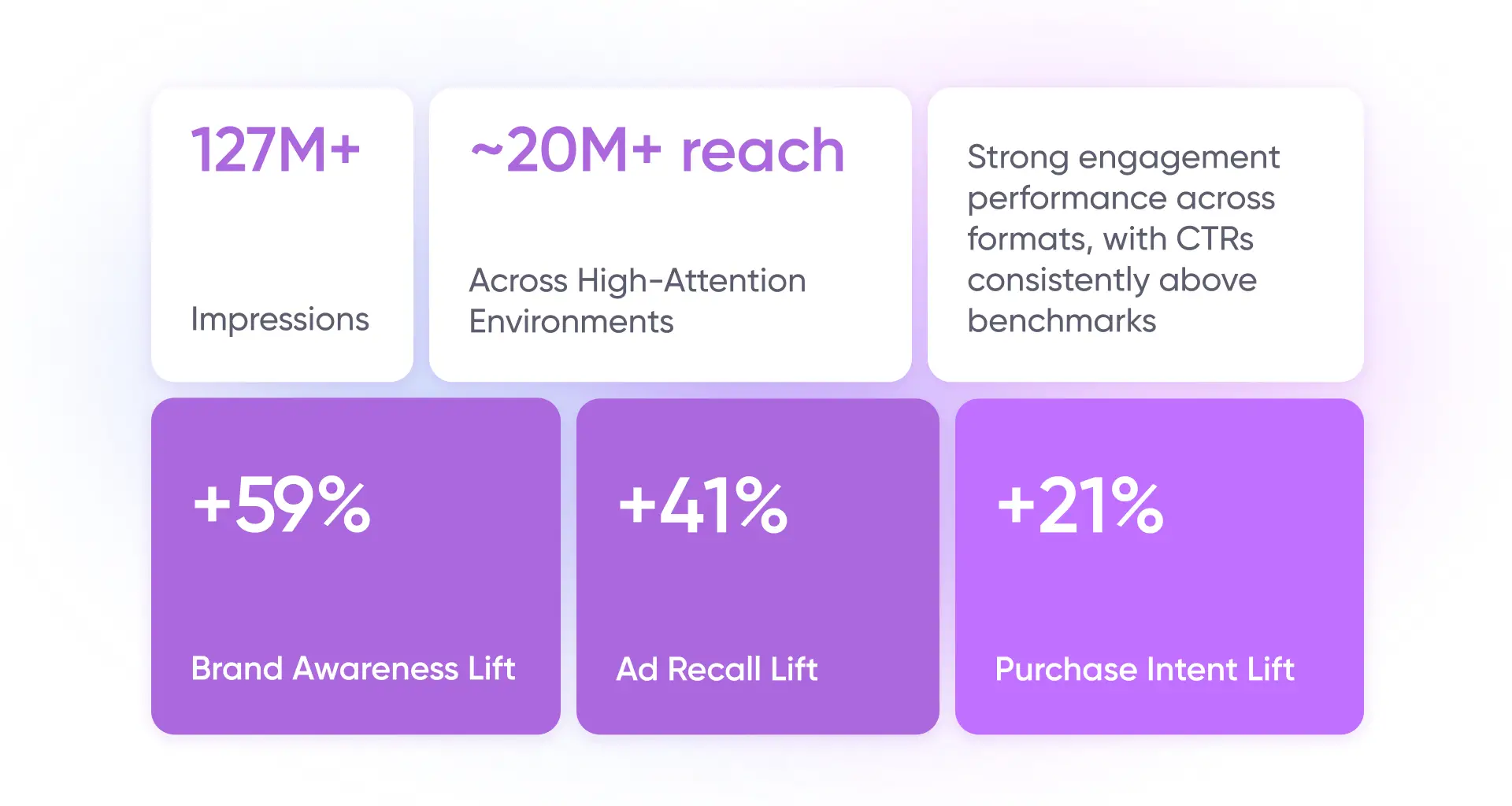 127M+

Impressions

~20M+ reach

Across High-Attention Environments

Strong engagement performance across formats, with CTRs consistently above benchmarks

+59%

Brand Awareness Lift

+41%

Ad Recall Lift

+21%

Purchase Intent Lift